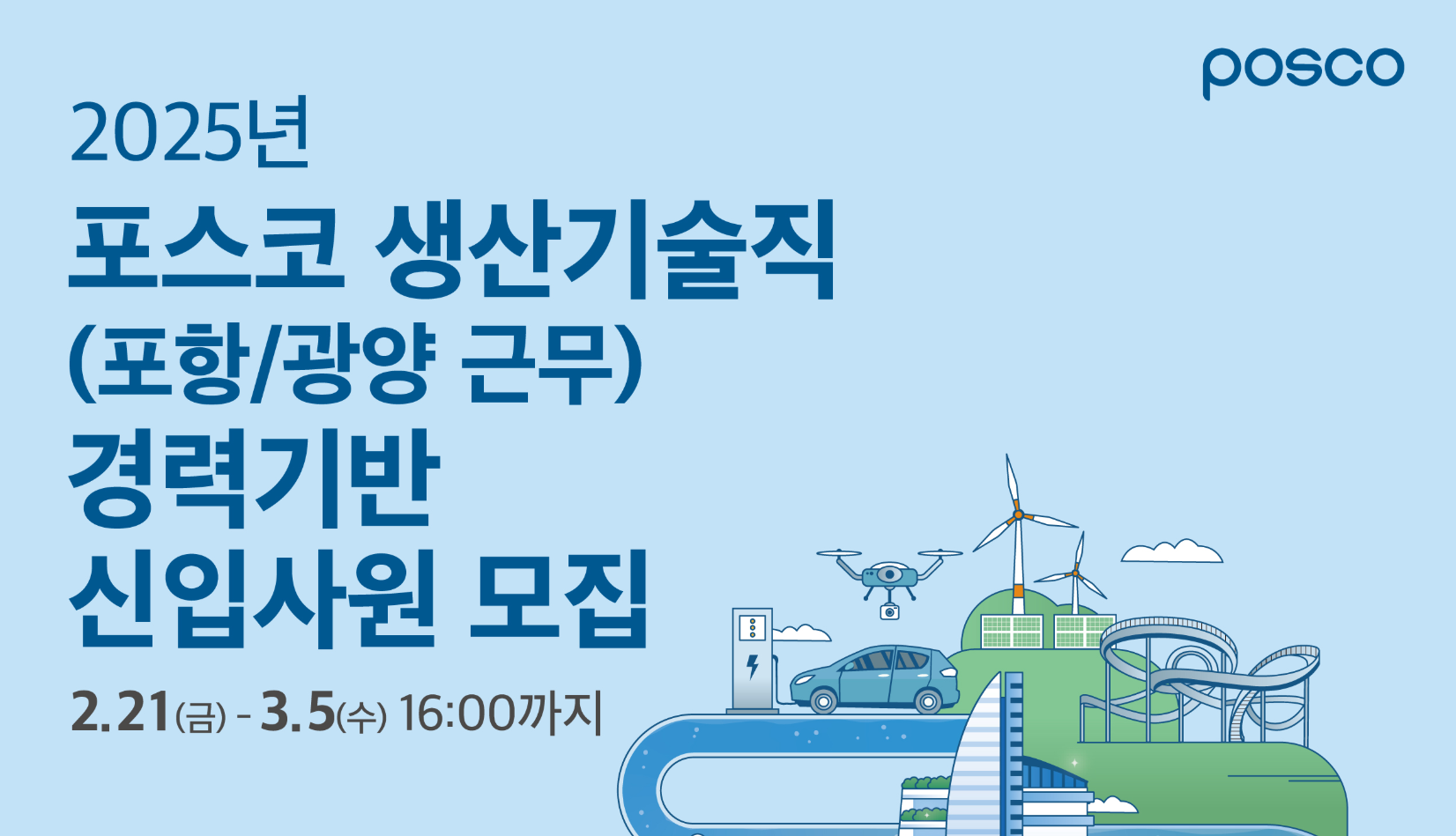 posco

2025년

포스코 생산기술직
(포항/광양 근무)
경력기반
신입사원 모집

2.21(금) - 3.5(수) 16:00까지